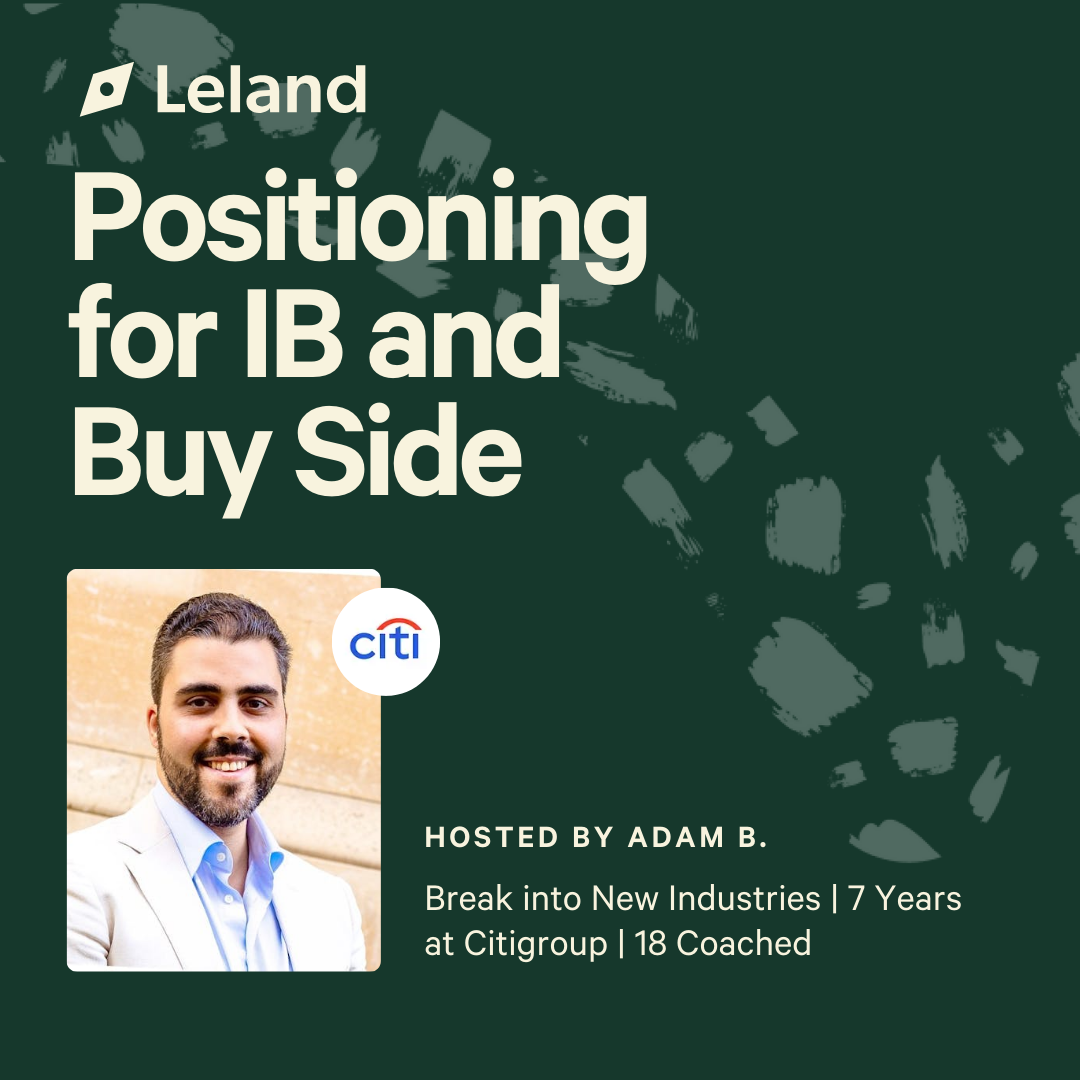 Leland

Positioning for IB and Buy Side

citi

HOSTED BY ADAM B.

Break into New Industries | 7 Years at Citigroup | 18 Coached